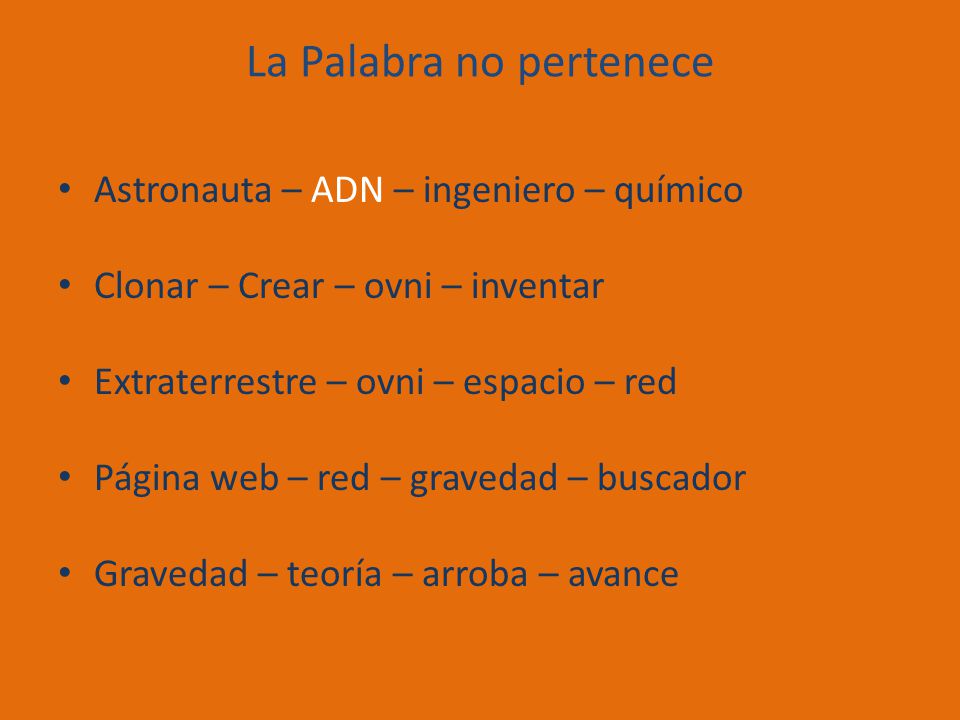 La Palabra no pertenece

• Astronauta – ADN – ingeniero – químico

• Clonar – Crear – ovni – inventar

• Extraterrestre – ovni – espacio – red

• Página web – red – gravedad – buscador

• Gravedad – teoría – arroba – avance